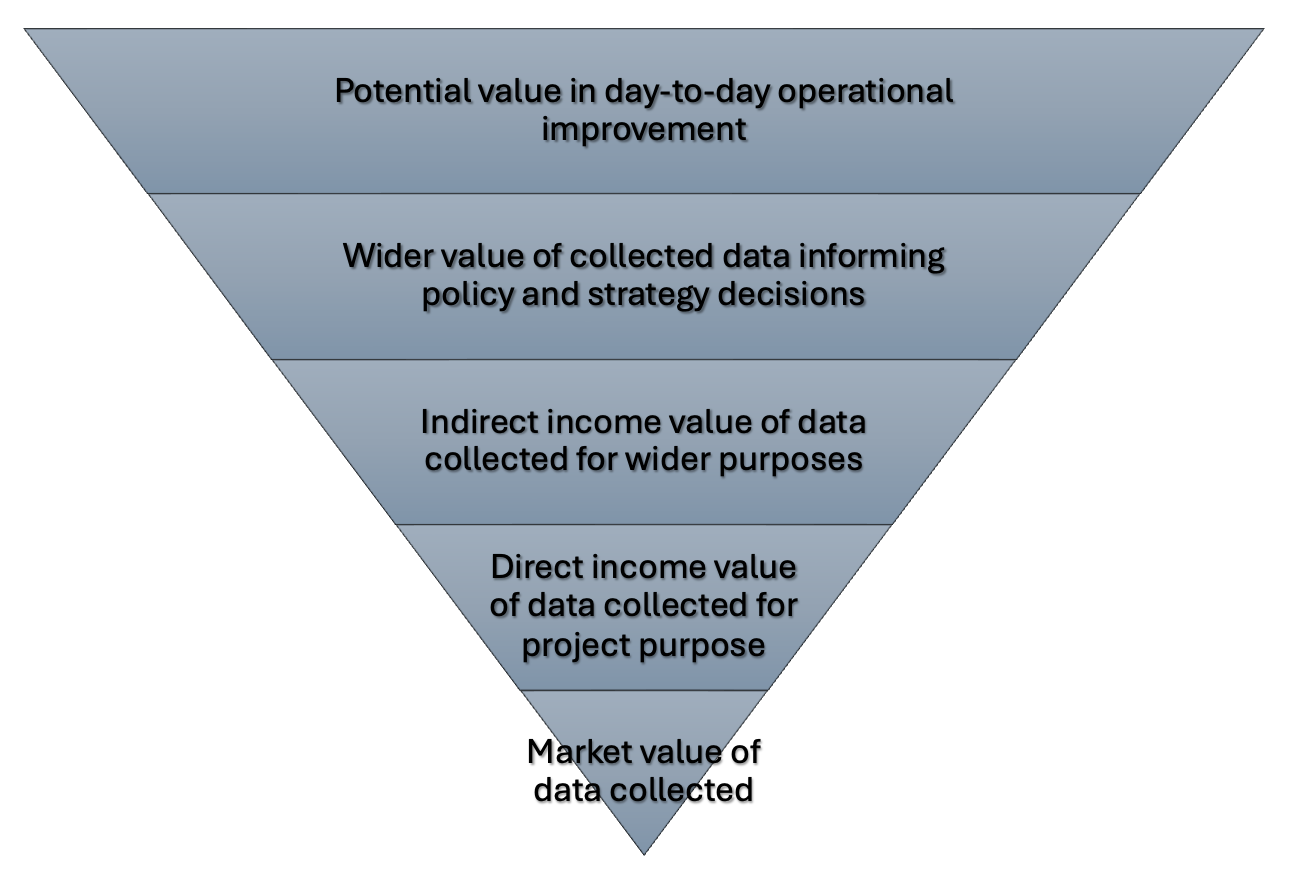 Potential value in day-to-day operational improvement

Wider value of collected data informing policy and strategy decisions

Indirect income value of data collected for wider purposes

Direct income value of data collected for project purpose

Market value of data collected